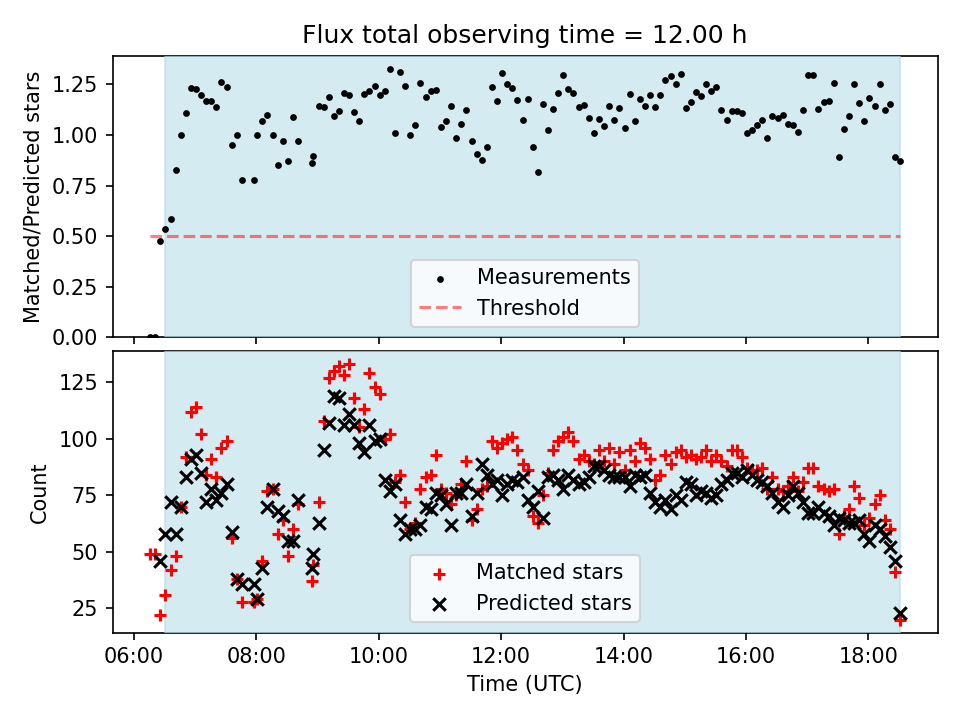 Flux total observing time = 12.00 h

Matched/Predicted stars

1.25
1.00
0.75
0.50
0.25
0.00

Measurements
Threshold

Count

125
100
75
50
25

Matched stars
Predicted stars

06:00 08:00 10:00 12:00 14:00 16:00 18:00

Time (UTC)